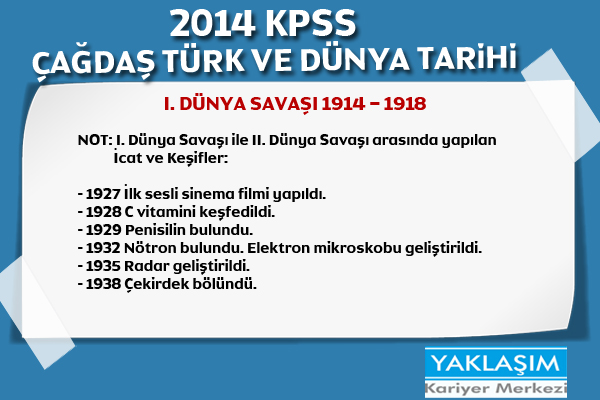 2014 KPSS
ÇAĞDAŞ TÜRK VE DÜNYA TARİHİ

I. DÜNYA SAVAŞI 1914 – 1918

NOT: I. Dünya Savaşı ile II. Dünya Savaşı arasında yapılan İcat ve Keşifler:

- 1927 İlk sesli sinema filmi yapıldı.
- 1928 C vitamini keşfedildi.
- 1929 Penisilin bulundu.
- 1932 Nötron bulundu. Elektron mikroskobu geliştirildi.
- 1935 Radar geliştirildi.
- 1938 Çekirdek bölündü.

YAKLAŞIM
Kariyer Merkezi